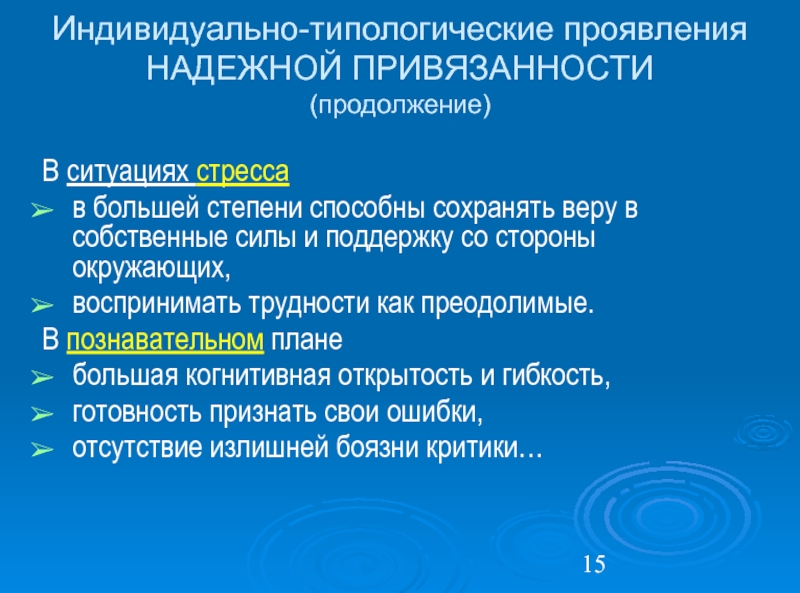 Индивидуально-типологические проявления НАДЕЖНОЙ ПРИВЯЗАННОСТИ
(продолжение)

В ситуациях стресса
➢ в большей степени способны сохранять веру в собственные силы и поддержку со стороны окружающих,
➢ воспринимать трудности как преодолимые.

В познавательном плане
➢ большая когнитивная открытость и гибкость,
➢ готовность признать свои ошибки,
➢ отсутствие излишней боязни критики…

15